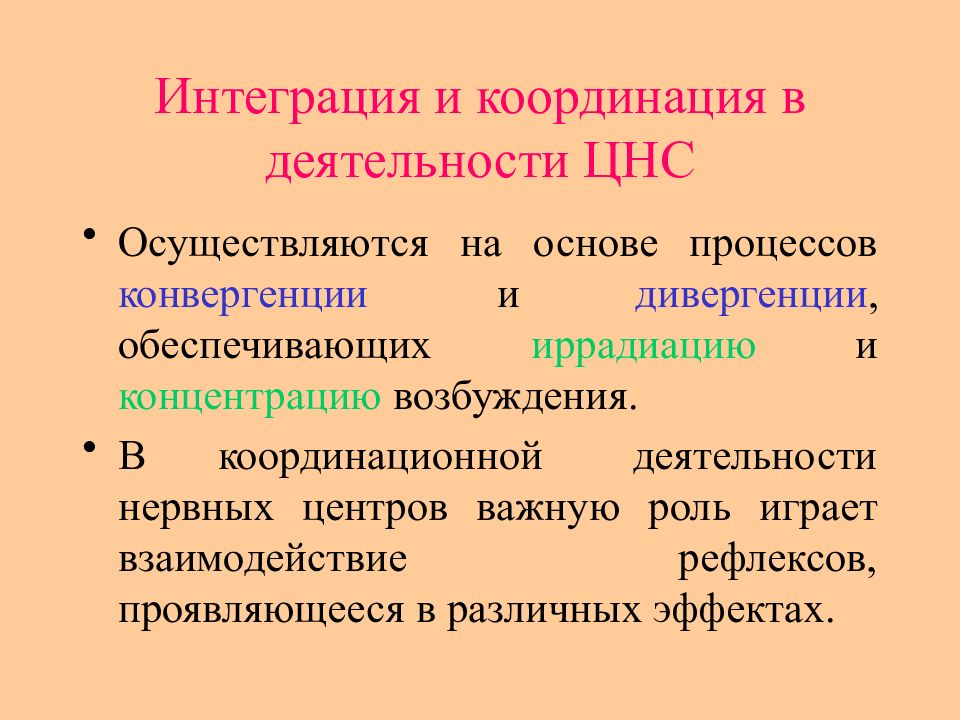 Интеграция и координация в деятельности ЦНС

• Осуществляются на основе процессов конвергенции и дивергенции, обеспечивающих иррадиацию и концентрацию возбуждения.

• В координационной деятельности нервных центров важную роль играет взаимодействие рефлексов, проявляющееся в различных эффектах.